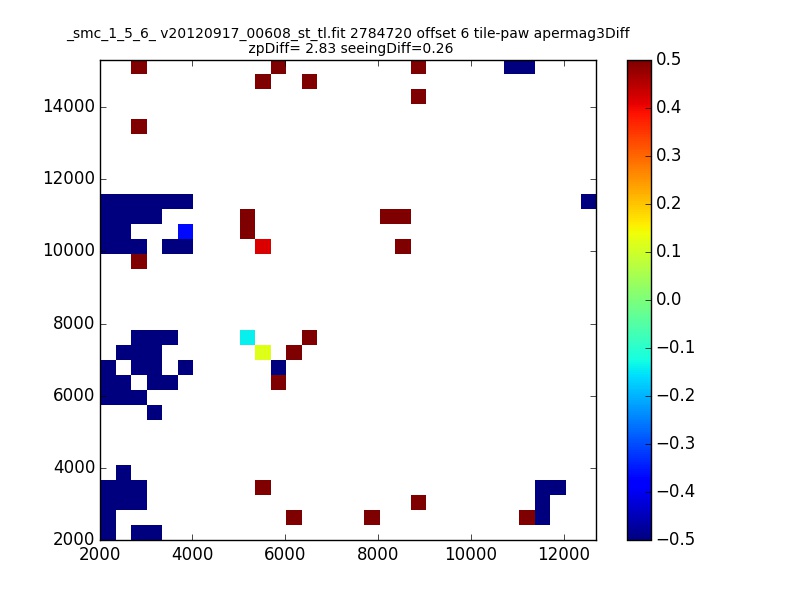 _smc_1_5_6_ v20120917_00608_st_tl.fit 2784720 offset 6 tile-paw apermag3Diff
zpDiff= 2.83 seeingDiff=0.26

14000
12000
10000
8000
6000
4000
2000

2000 4000 6000 8000 10000 12000

0.5
0.4
0.3
0.2
0.1
0.0
−0.1
−0.2
−0.3
−0.4
−0.5